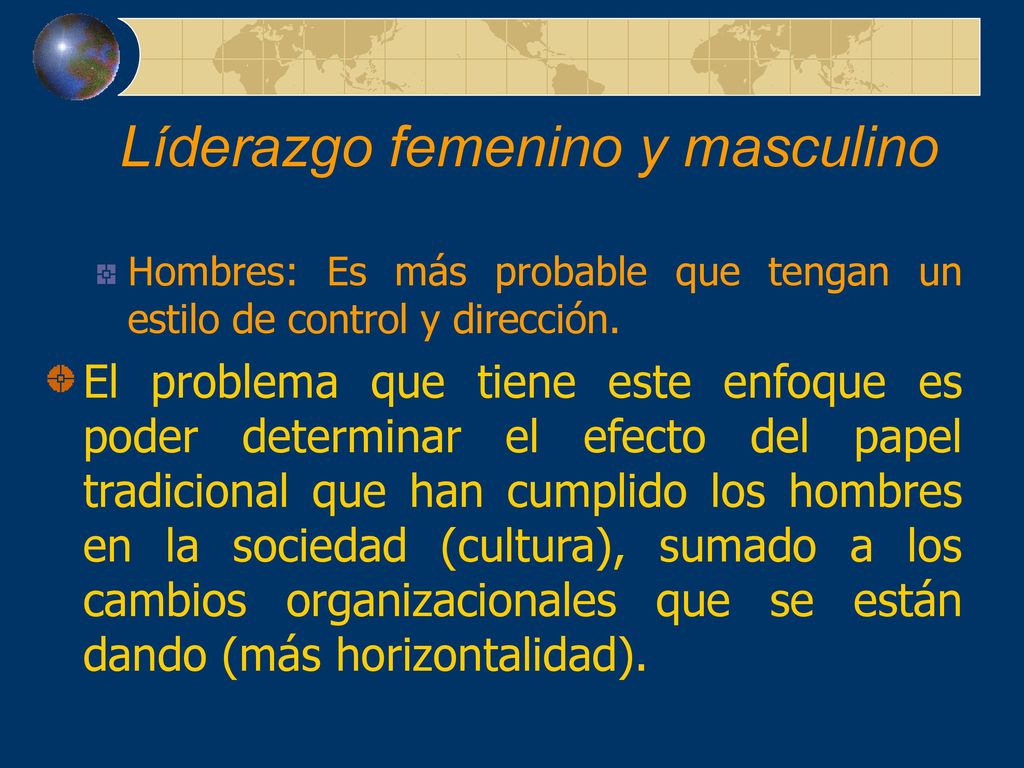 Líderazgo femenino y masculino

Hombres: Es más probable que tengan un estilo de control y dirección.

El problema que tiene este enfoque es poder determinar el efecto del papel tradicional que han cumplido los hombres en la sociedad (cultura), sumado a los cambios organizacionales que se están dando (más horizontalidad).